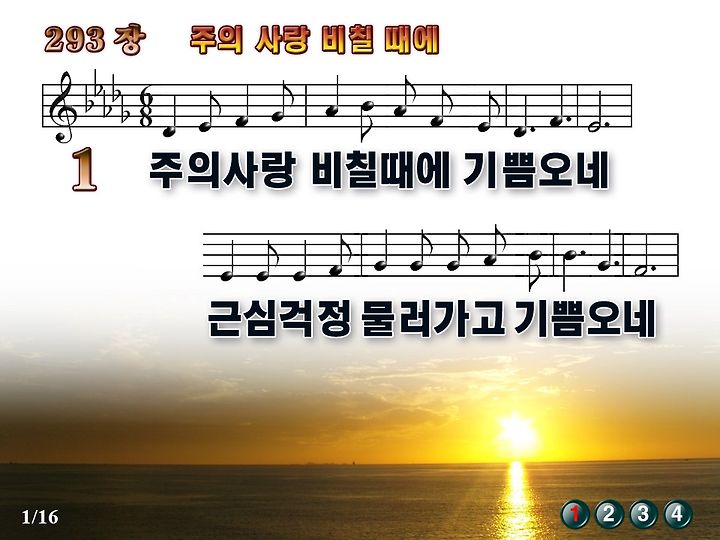 293 장 주의 사랑 비칠 때에

1 주의사랑 비칠때에 기쁨오네

근심걱정 물러가고 기쁨오네

1/16

1 2 3 4